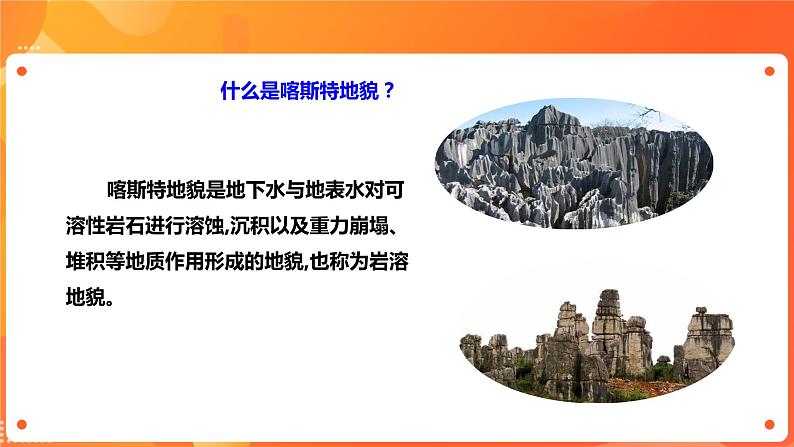 什么是喀斯特地貌？

喀斯特地貌是地下水与地表水对可溶性岩石进行溶蚀,沉积以及重力崩塌、堆积等地质作用形成的地貌,也称为岩溶地貌。